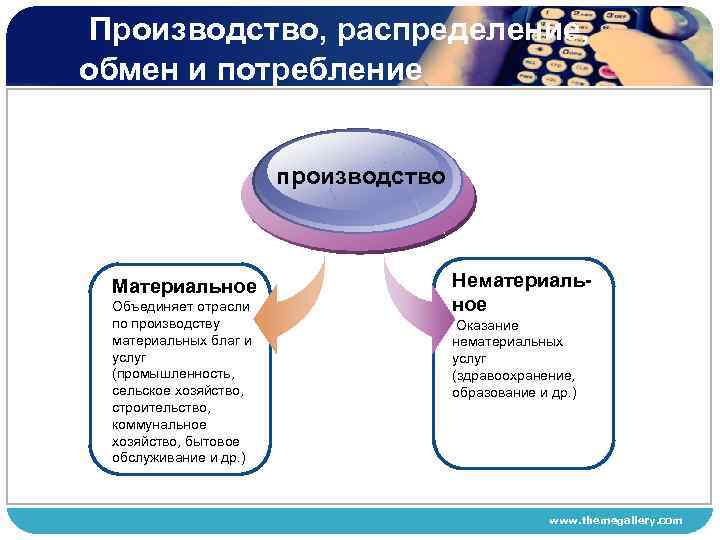 Производство, распределение, обмен и потребление

производство

Материальное
Объединяет отрасли по производству материальных благ и услуг (промышленность, сельское хозяйство, строительство, коммунальное хозяйство, бытовое обслуживание и др.)

Нематериальное
Оказание нематериальных услуг (здравоохранение, образование и др.)

www.themegallery.com